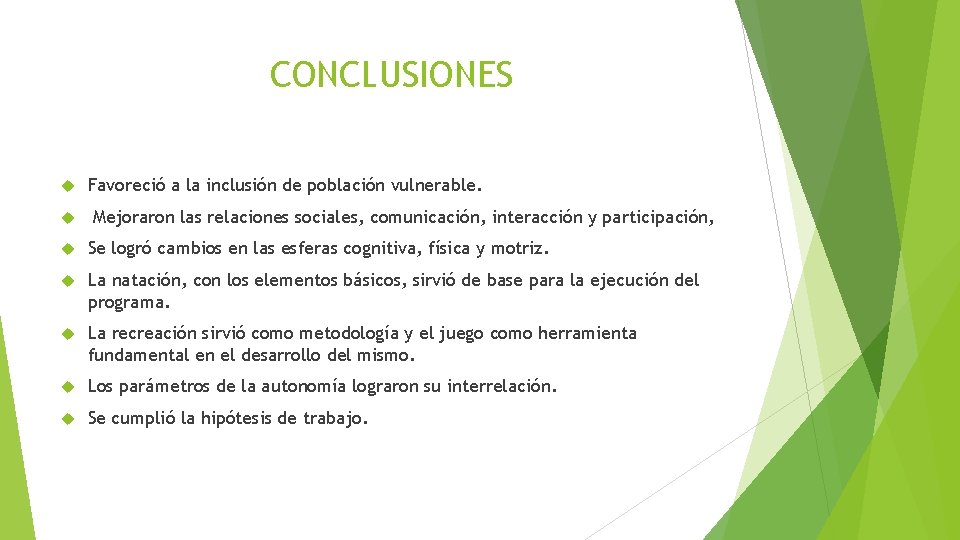 CONCLUSIONES

Favoreció a la inclusión de población vulnerable.

Mejoraron las relaciones sociales, comunicación, interacción y participación,

Se logró cambios en las esferas cognitiva, física y motriz.

La natación, con los elementos básicos, sirvió de base para la ejecución del programa.

La recreación sirvió como metodología y el juego como herramienta fundamental en el desarrollo del mismo.

Los parámetros de la autonomía lograron su interrelación.

Se cumplió la hipótesis de trabajo.